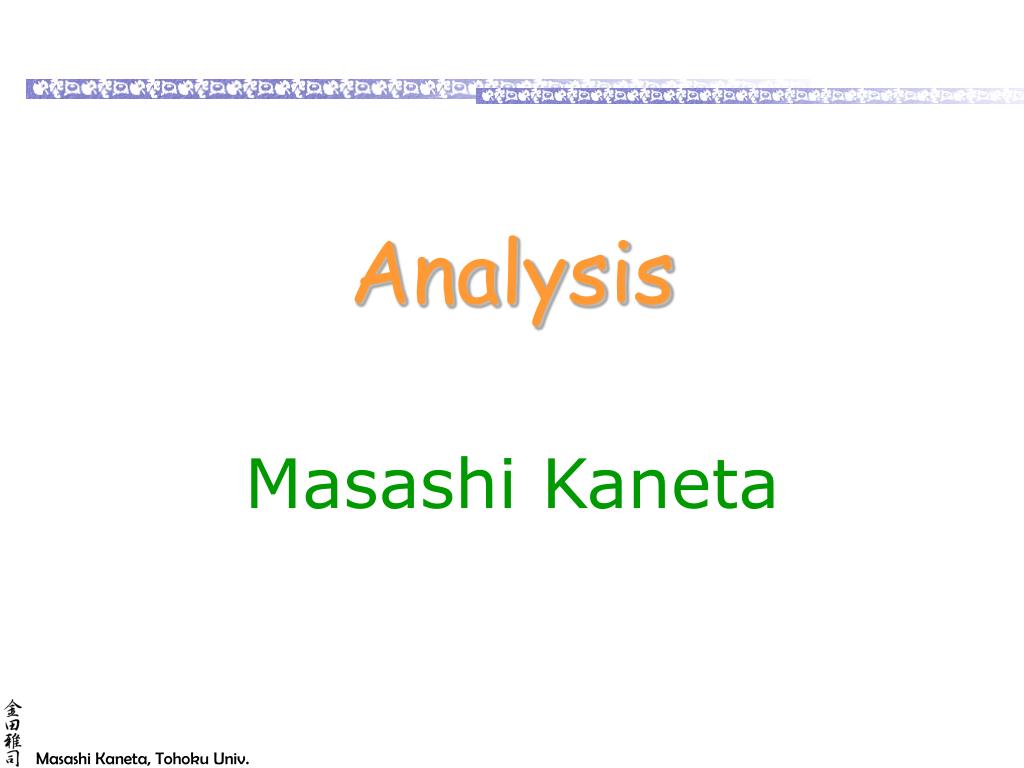 Analysis

Masashi Kaneta

金田雅司

Masashi Kaneta, Tohoku Univ.